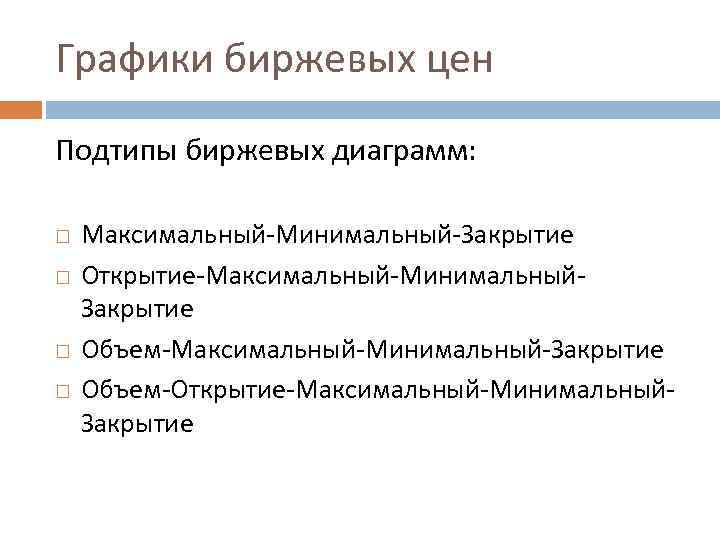 Графики биржевых цен

Подтипы биржевых диаграмм:

□ Максимальный-Минимальный-Закрытие
□ Открытие-Максимальный-Минимальный-Закрытие
□ Объем-Максимальный-Минимальный-Закрытие
□ Объем-Открытие-Максимальный-Минимальный-Закрытие